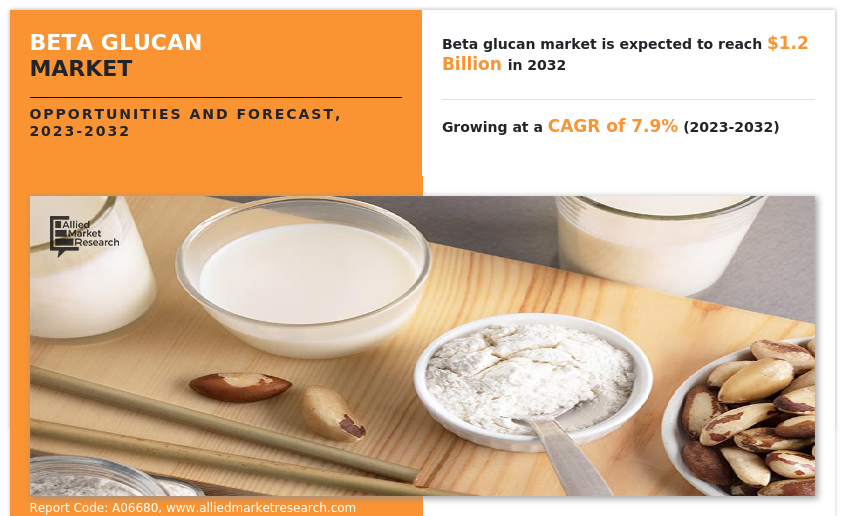 BETA GLUCAN
MARKET

OPPORTUNITIES AND FORECAST, 2023-2032

Beta glucan market is expected to reach $1.2 Billion in 2032

Growing at a CAGR of 7.9% (2023-2032)

Allied Market Research

Report Code: A06680, www.alliedmarketresearch.com